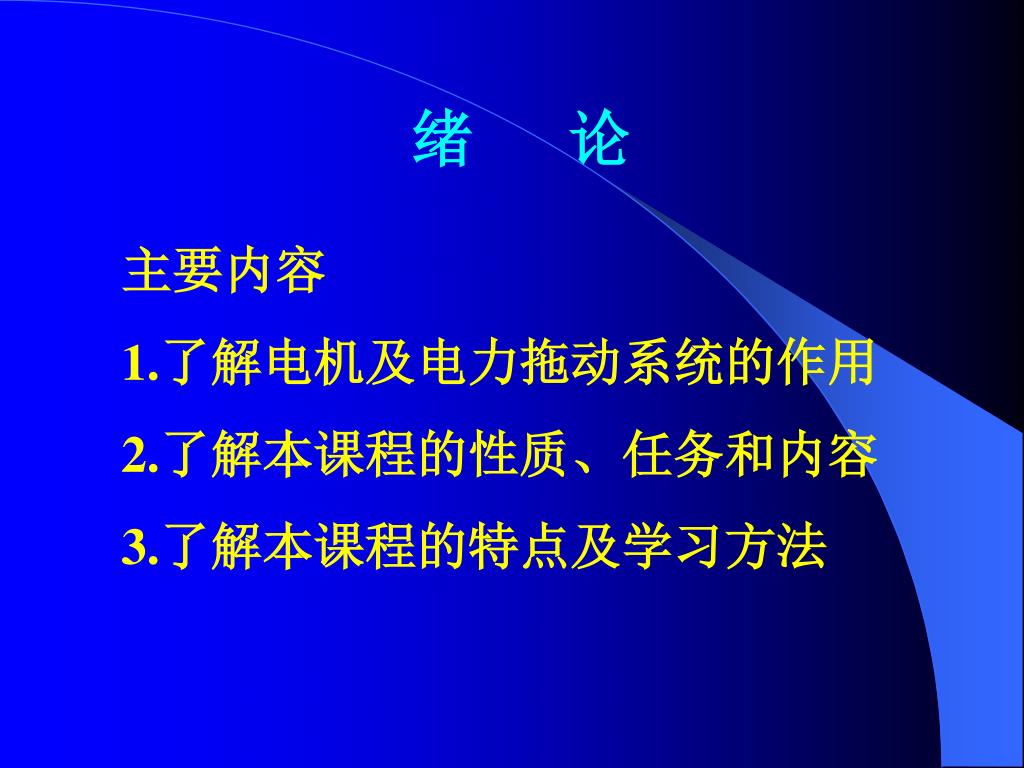 绪　论

主要内容

1.了解电机及电力拖动系统的作用

2.了解本课程的性质、任务和内容

3.了解本课程的特点及学习方法